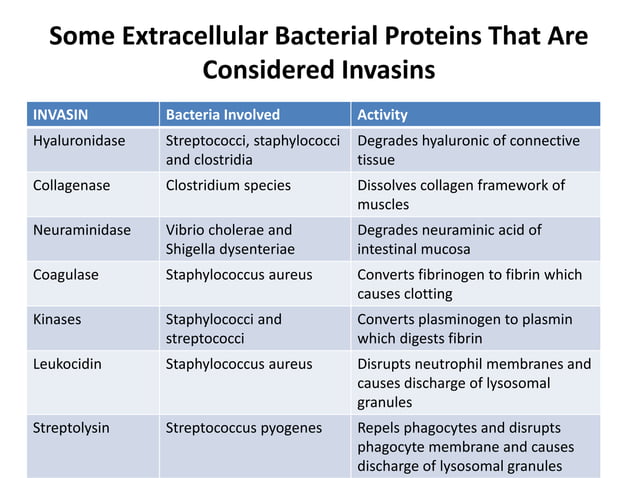 Some Extracellular Bacterial Proteins That Are Considered Invasins

| INVASIN | Bacteria Involved | Activity |
|---|---|---|
| Hyaluronidase | Streptococci, staphylococci and clostridia | Degrades hyaluronic of connective tissue |
| Collagenase | Clostridium species | Dissolves collagen framework of muscles |
| Neuraminidase | Vibrio cholerae and Shigella dysenteriae | Degrades neuraminic acid of intestinal mucosa |
| Coagulase | Staphylococcus aureus | Converts fibrinogen to fibrin which causes clotting |
| Kinases | Staphylococci and streptococci | Converts plasminogen to plasmin which digests fibrin |
| Leukocidin | Staphylococcus aureus | Disrupts neutrophil membranes and causes discharge of lysosomal granules |
| Streptolysin | Streptococcus pyogenes | Repels phagocytes and disrupts phagocyte membrane and causes discharge of lysosomal granules |